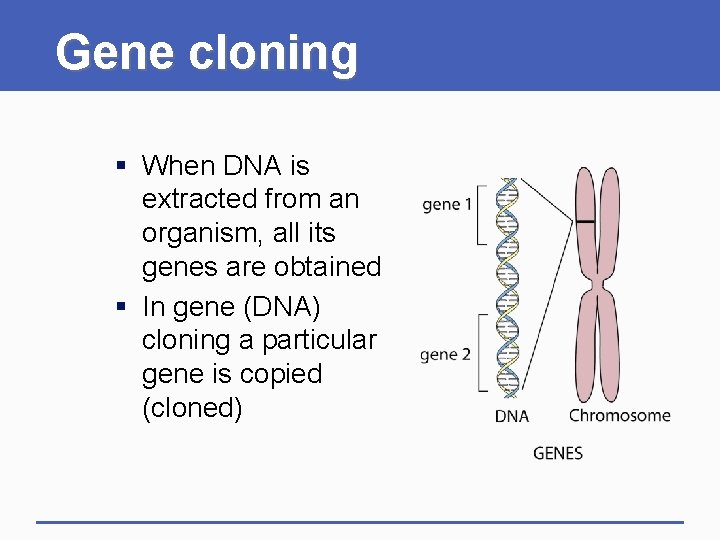 Gene cloning

▪ When DNA is extracted from an organism, all its genes are obtained
▪ In gene (DNA) cloning a particular gene is copied (cloned)

gene 1
gene 2
DNA
Chromosome
GENES